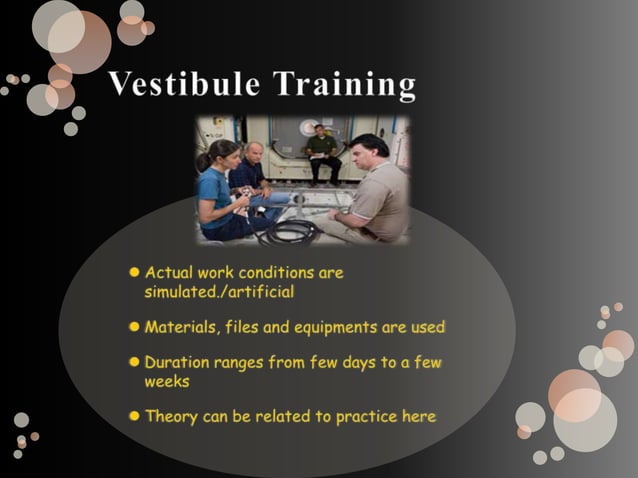 Vestibule Training

- Actual work conditions are simulated./artificial
- Materials, files and equipments are used
- Duration ranges from few days to a few weeks
- Theory can be related to practice here